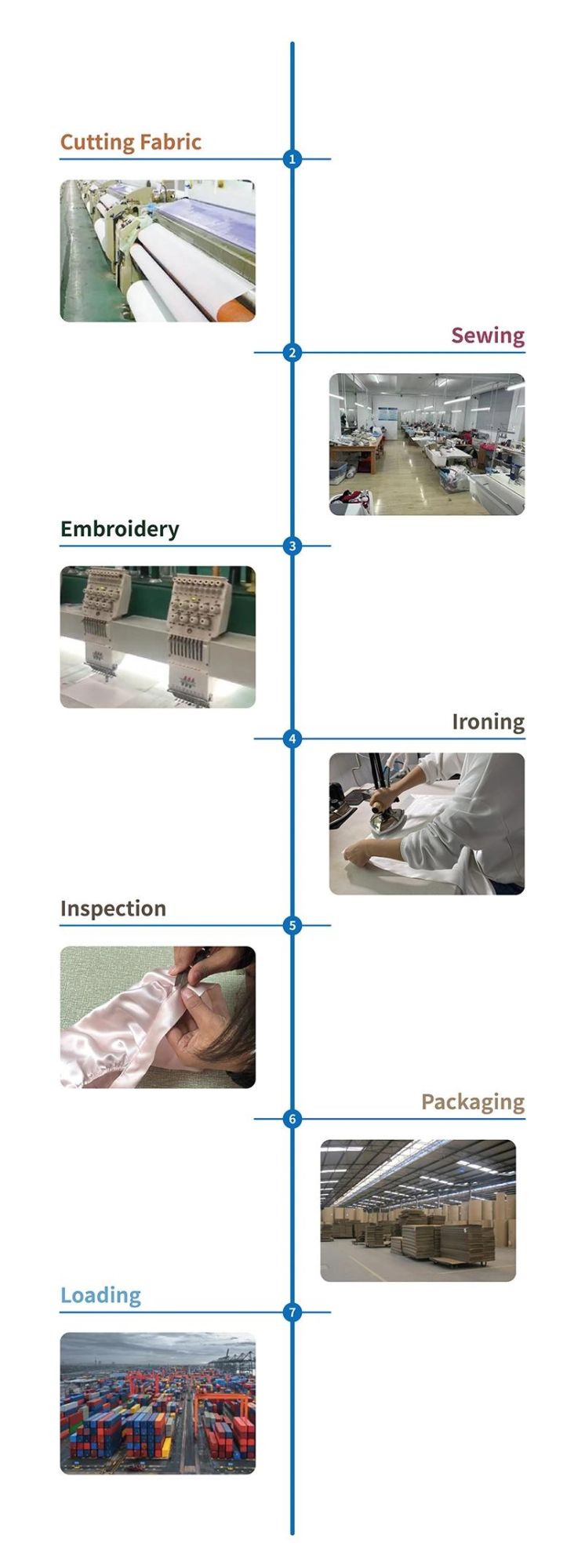 Cutting Fabric

1

Sewing

2

Embroidery

3

Ironing

4

Inspection

5

Packaging

6

Loading

7